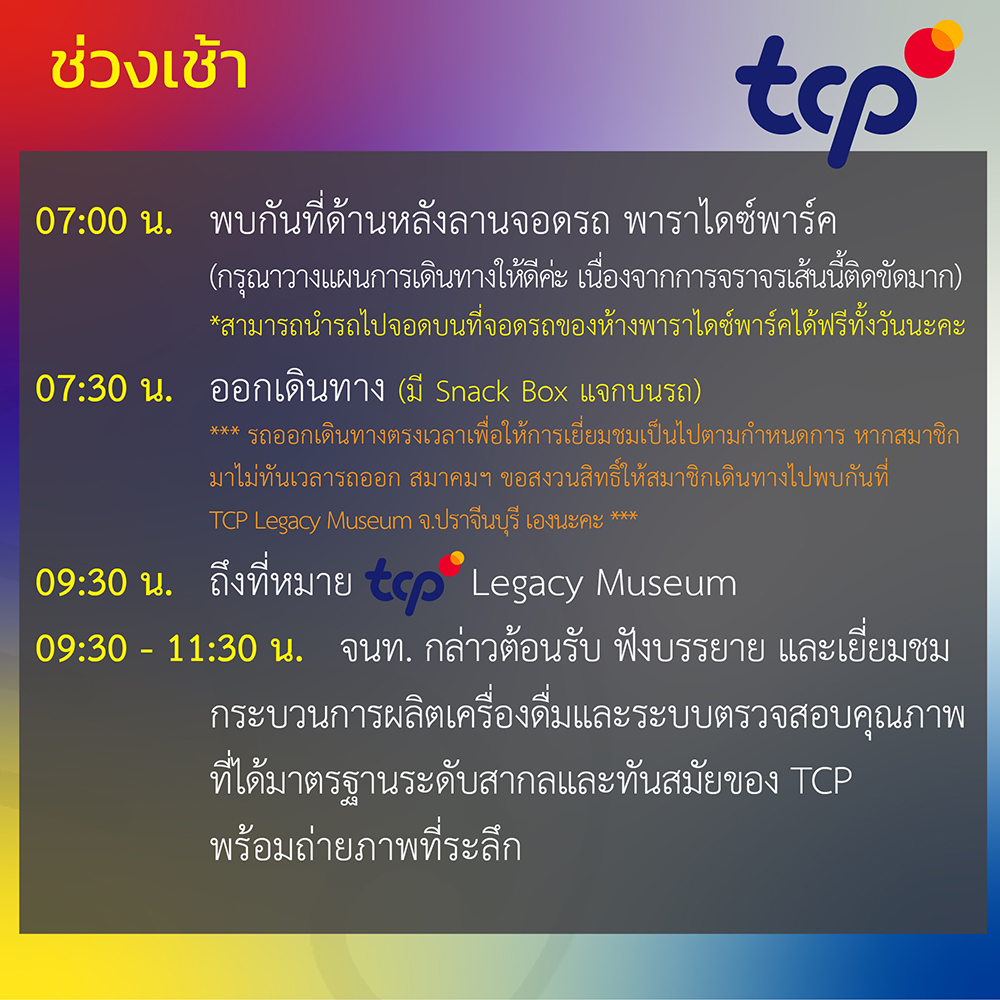 ช่วงเช้า

tcp

07:00 น. พบกันที่ด้านหลังลานจอดรถ พาราไดซ์พาร์ค
(กรุณาวางแผนการเดินทางให้ดีค่ะ เนื่องจากการจราจรเส้นนี้ติดขัดมาก)
*สามารถนำรถไปจอดบนที่จอดรถของห้างพาราไดซ์พาร์คได้ฟรีทั้งวันนะคะ

07:30 น. ออกเดินทาง (มี Snack Box แจกบนรถ)
*** รถออกเดินทางตรงเวลาเพื่อให้การเยี่ยมชมเป็นไปตามกำหนดการ หากสมาชิกมาไม่ทันเวลารถออก สมาคมฯ ขอสงวนสิทธิ์ให้สมาชิกเดินทางไปพบกันที่ TCP Legacy Museum จ.ปราจีนบุรี เองนะคะ ***

09:30 น. ถึงที่หมาย tcp Legacy Museum

09:30 - 11:30 น. จนท. กล่าวต้อนรับ ฟังบรรยาย และเยี่ยมชมกระบวนการผลิตเครื่องดื่มและระบบตรวจสอบคุณภาพที่ได้มาตรฐานระดับสากลและทันสมัยของ TCP พร้อมถ่ายภาพที่ระลึก